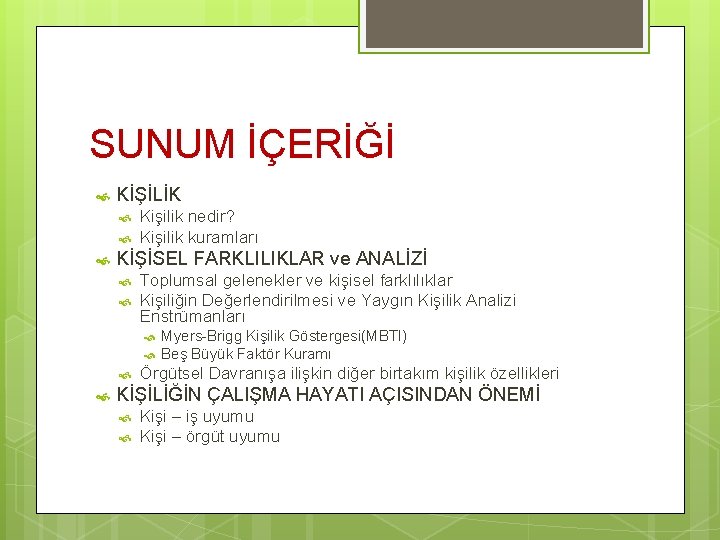 SUNUM İÇERİĞİ

KİŞİLİK
Kişilik nedir?
Kişilik kuramları
KİŞİSEL FARKLILIKLAR ve ANALİZİ
Toplumsal gelenekler ve kişisel farklılıklar
Kişiliğin Değerlendirilmesi ve Yaygın Kişilik Analizi Enstrümanları
Myers-Brigg Kişilik Göstergesi(MBTI)
Beş Büyük Faktör Kuramı
Örgütsel Davranışa ilişkin diğer birtakım kişilik özellikleri
KİŞİLİĞİN ÇALIŞMA HAYATI AÇISINDAN ÖNEMİ
Kişi – iş uyumu
Kişi – örgüt uyumu